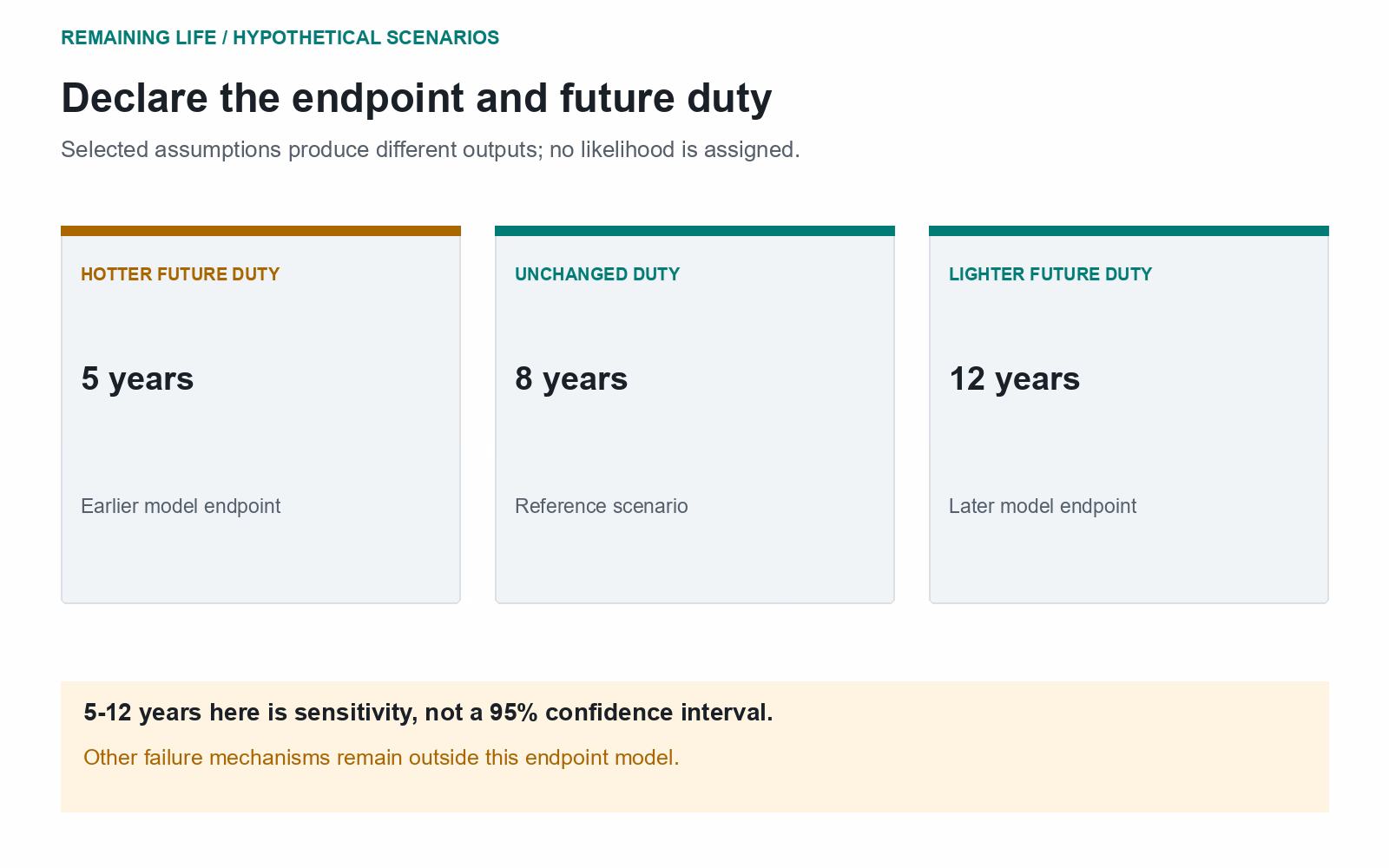 REMAINING LIFE / HYPOTHETICAL SCENARIOS

Declare the endpoint and future duty

Selected assumptions produce different outputs; no likelihood is assigned.

HOTTER FUTURE DUTY

5 years

Earlier model endpoint

UNCHANGED DUTY

8 years

Reference scenario

LIGHTER FUTURE DUTY

12 years

Later model endpoint

5-12 years here is sensitivity, not a 95% confidence interval.

Other failure mechanisms remain outside this endpoint model.